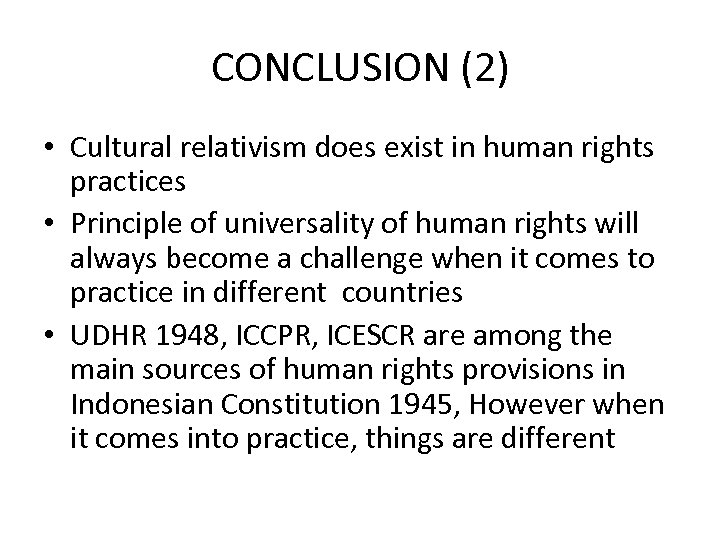 CONCLUSION (2)

• Cultural relativism does exist in human rights practices
• Principle of universality of human rights will always become a challenge when it comes to practice in different countries
• UDHR 1948, ICCPR, ICESCR are among the main sources of human rights provisions in Indonesian Constitution 1945, However when it comes into practice, things are different